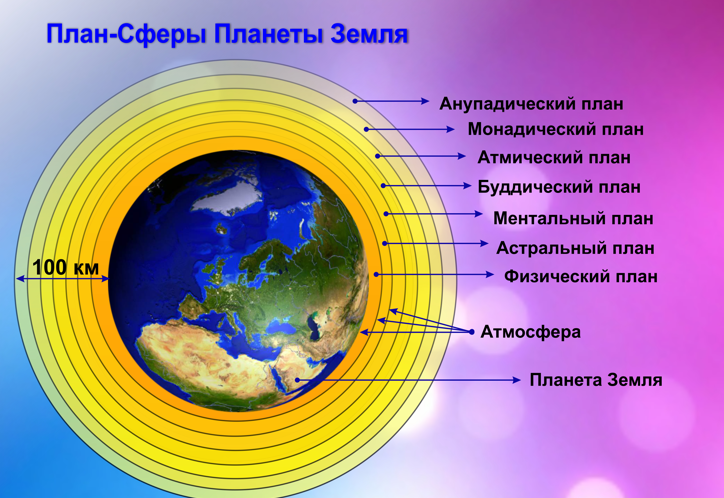 План-Сферы Планеты Земля

Анупадический план
Монадический план
Атмический план
Буддический план
Ментальный план
Астральный план
Физический план
100 км
Атмосфера
Планета Земля